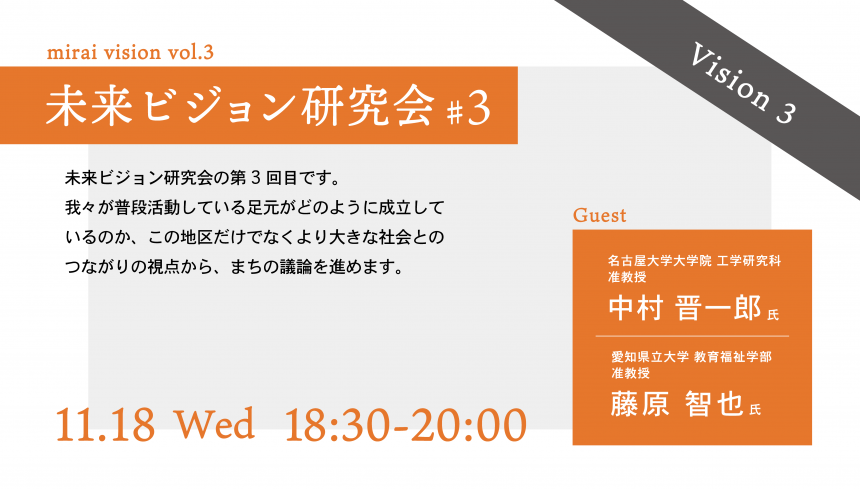 mirai vision vol.3

未来ビジョン研究会 #3

Vision 3

未来ビジョン研究会の第３回目です。
我々が普段活動している足元がどのように成立しているのか、この地区だけでなくより大きな社会とのつながりの視点から、まちの議論を進めます。

Guest

名古屋大学大学院 工学研究科
准教授
中村 晋一郎 氏

愛知県立大学 教育福祉学部
准教授
藤原 智也 氏

11.18 Wed 18:30-20:00